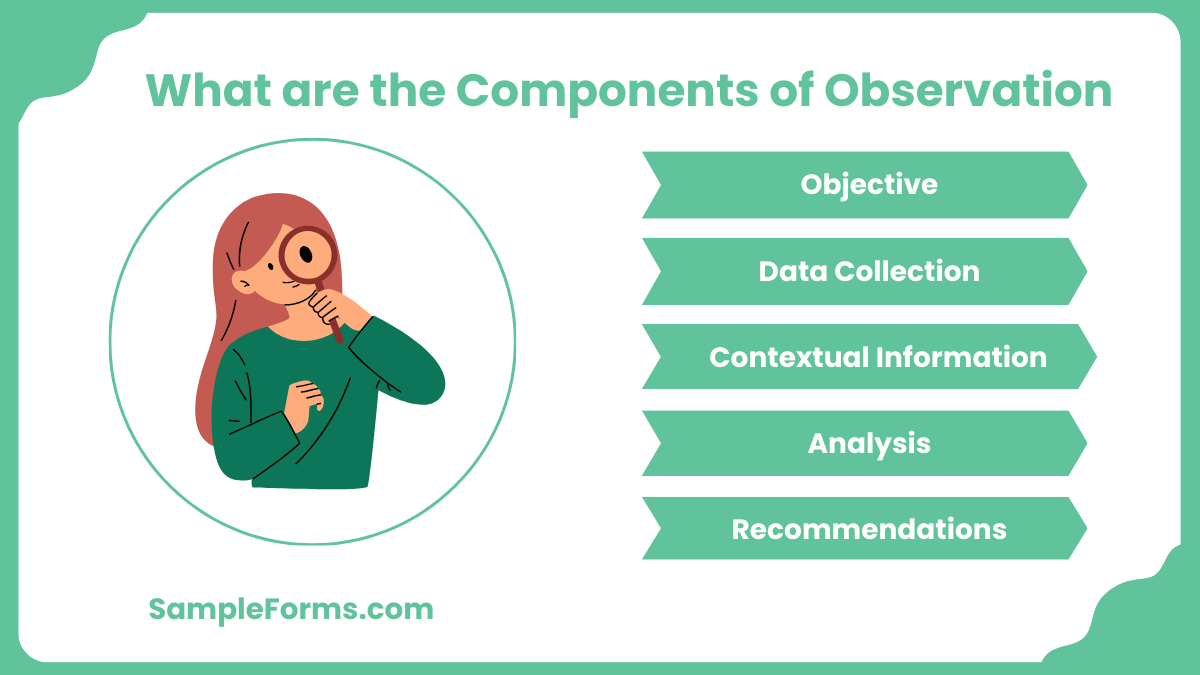 What are the Components of Observation

Objective

Data Collection

Contextual Information

Analysis

Recommendations

SampleForms.com